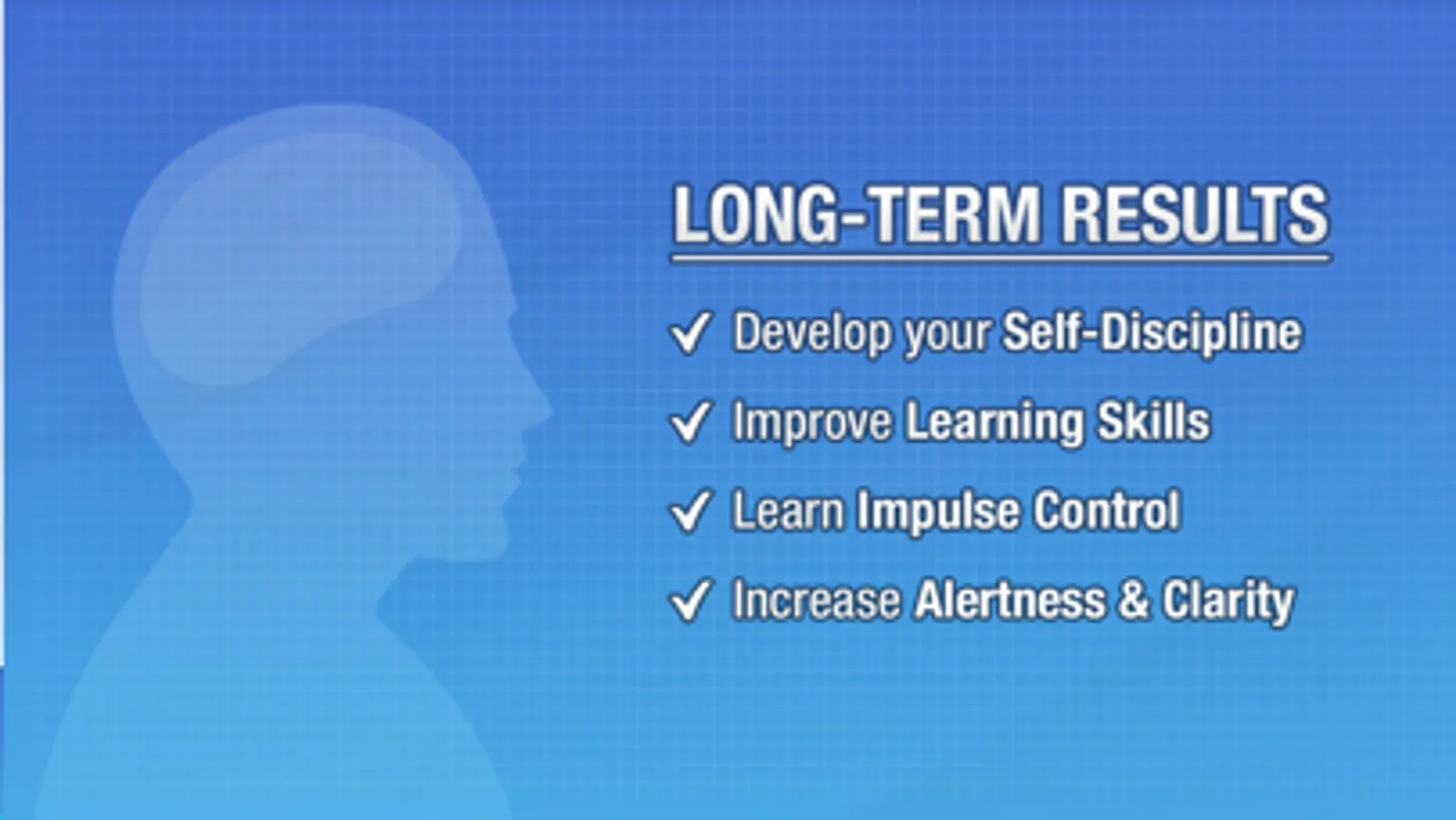 LONG-TERM RESULTS

✓ Develop your Self-Discipline

✓ Improve Learning Skills

✓ Learn Impulse Control

✓ Increase Alertness & Clarity